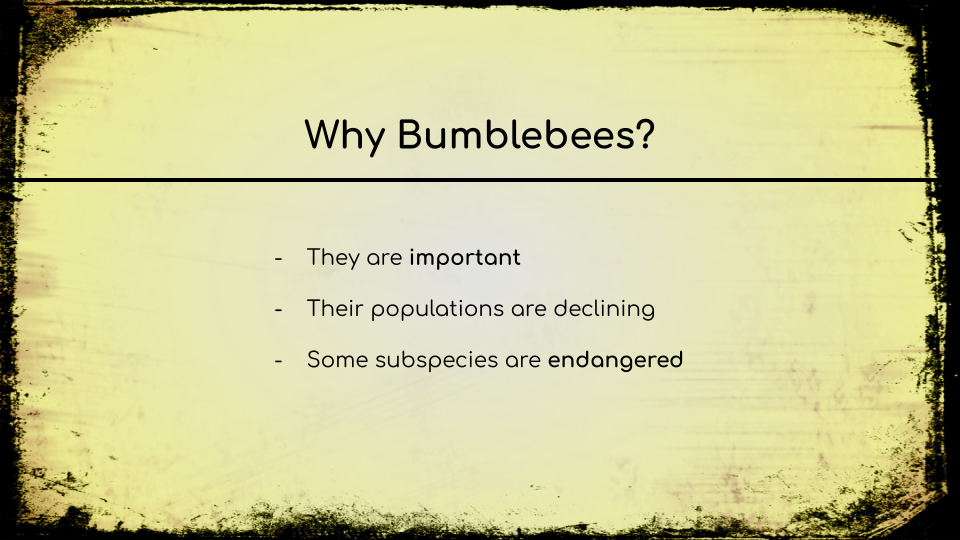 Why Bumblebees?

- They are important
- Their populations are declining
- Some subspecies are endangered